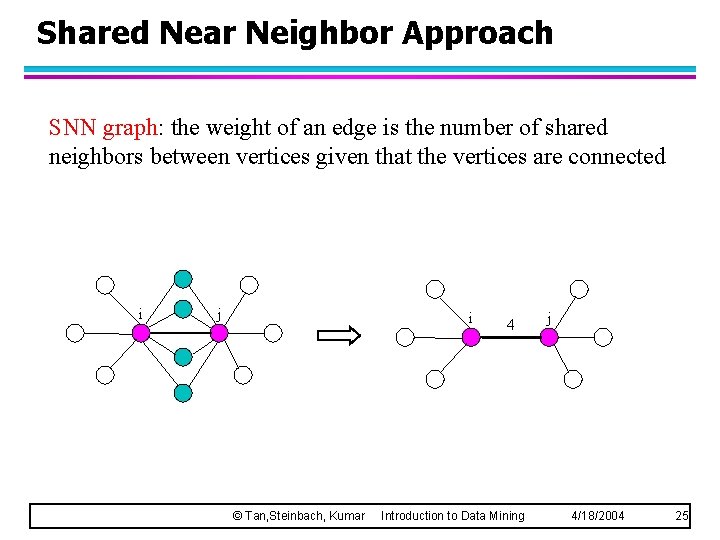 Shared Near Neighbor Approach

SNN graph: the weight of an edge is the number of shared neighbors between vertices given that the vertices are connected

i j

i 4 j

© Tan,Steinbach, Kumar Introduction to Data Mining 4/18/2004 25